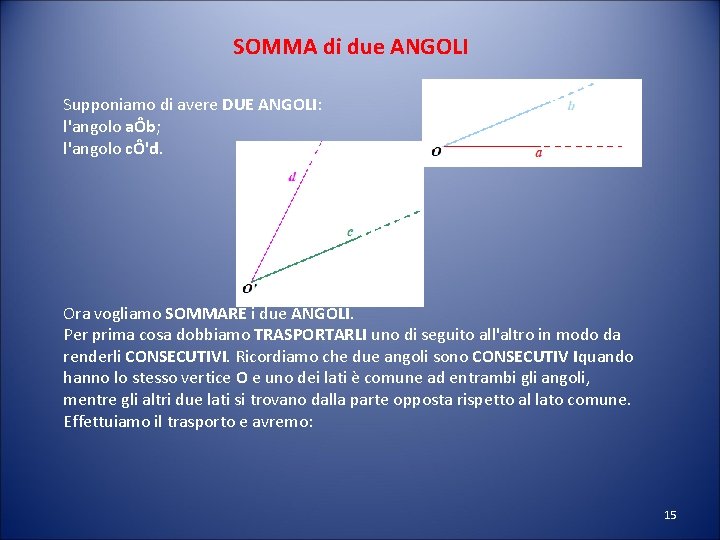 SOMMA di due ANGOLI

Supponiamo di avere DUE ANGOLI:
l'angolo aÔb;
l'angolo cÔ'd.

b
O
a

d
c
O'

Ora vogliamo SOMMARE i due ANGOLI.
Per prima cosa dobbiamo TRASPORTARLI uno di seguito all'altro in modo da renderli CONSECUTIVI. Ricordiamo che due angoli sono CONSECUTIV Iquando hanno lo stesso vertice O e uno dei lati è comune ad entrambi gli angoli, mentre gli altri due lati si trovano dalla parte opposta rispetto al lato comune.
Effettuiamo il trasporto e avremo:

15